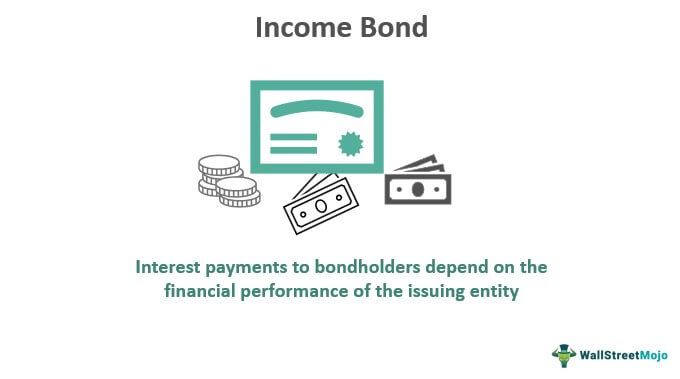 Income Bond

Interest payments to bondholders depend on the financial performance of the issuing entity

WallStreetMojo